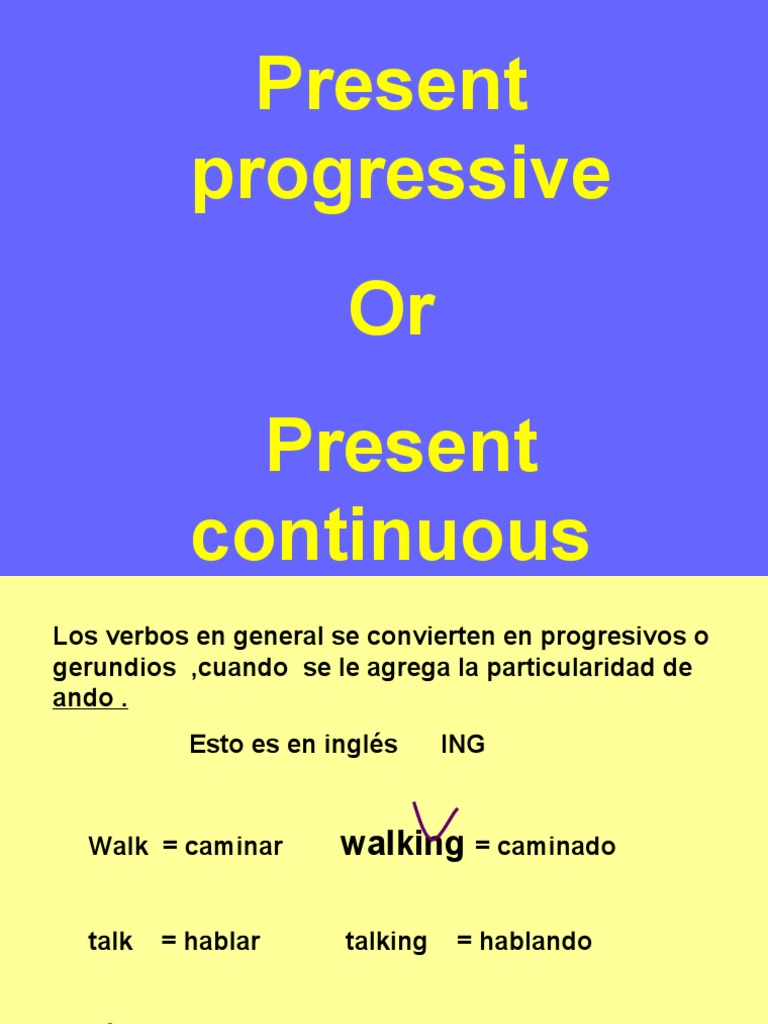 Present progressive

Or

Present continuous

Los verbos en general se convierten en progresivos o gerundios ,cuando se le agrega la particularidad de ando .

Esto es en inglés ING

Walk = caminar walking = caminado

talk = hablar talking = hablando